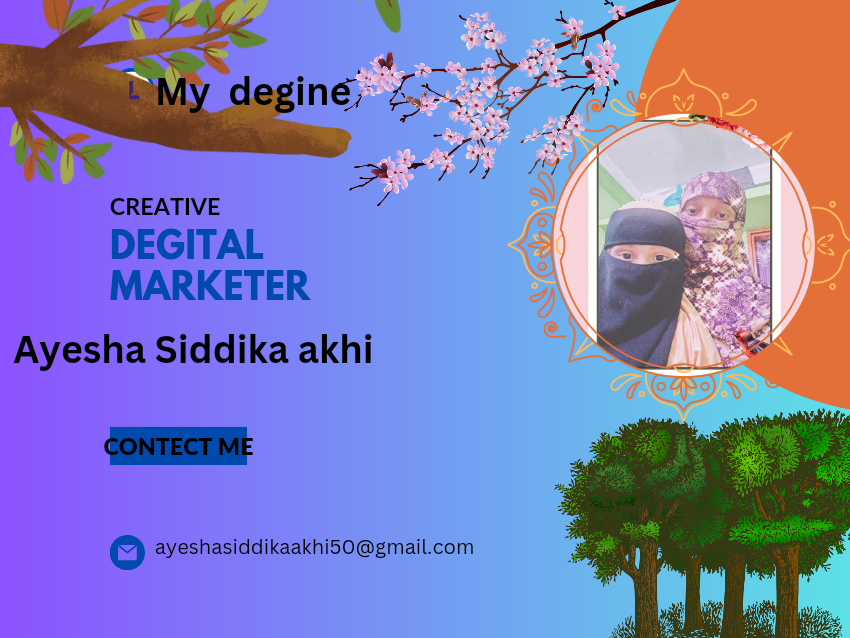 My degine

CREATIVE
DEGITAL
MARKETER

Ayesha Siddika akhi

CONTECT ME

ayeshasiddikaakhi50@gmail.com